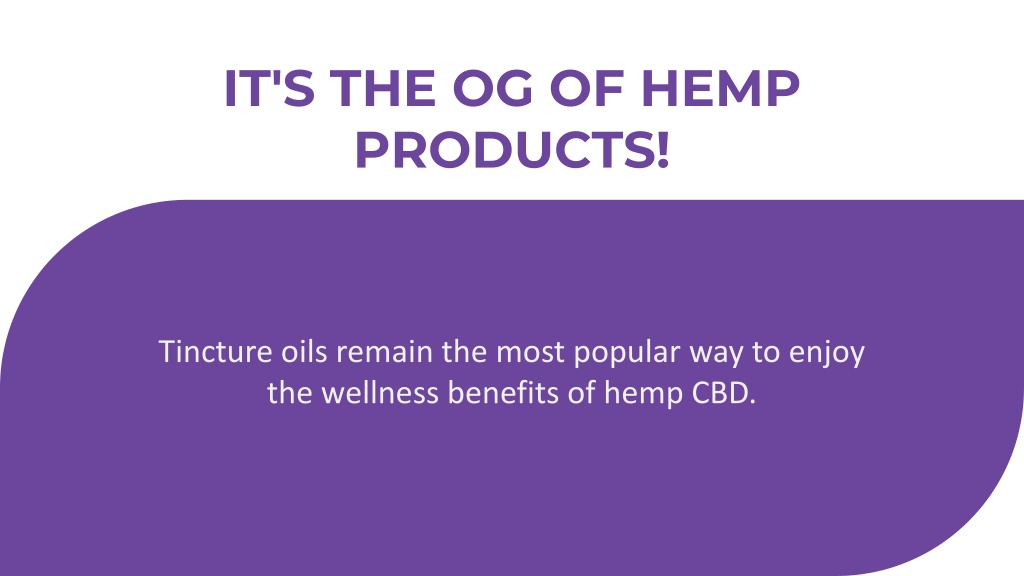 IT'S THE OG OF HEMP PRODUCTS!

Tincture oils remain the most popular way to enjoy the wellness benefits of hemp CBD.